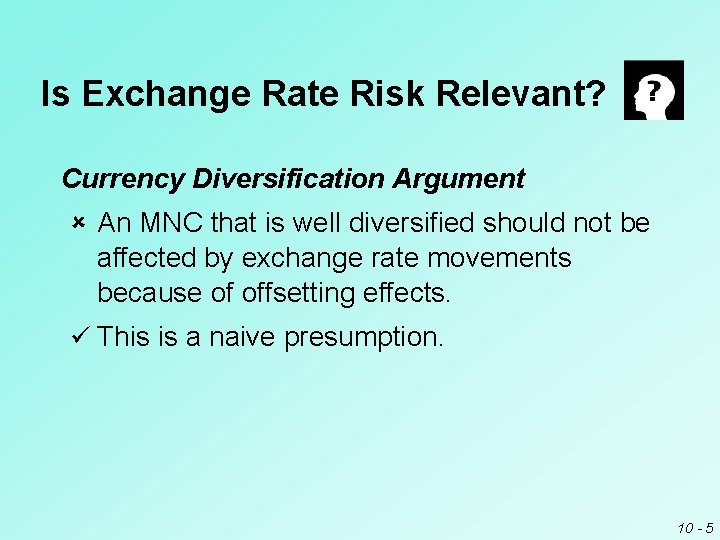 Is Exchange Rate Risk Relevant?

?

Currency Diversification Argument

× An MNC that is well diversified should not be affected by exchange rate movements because of offsetting effects.

✓ This is a naive presumption.

10 - 5